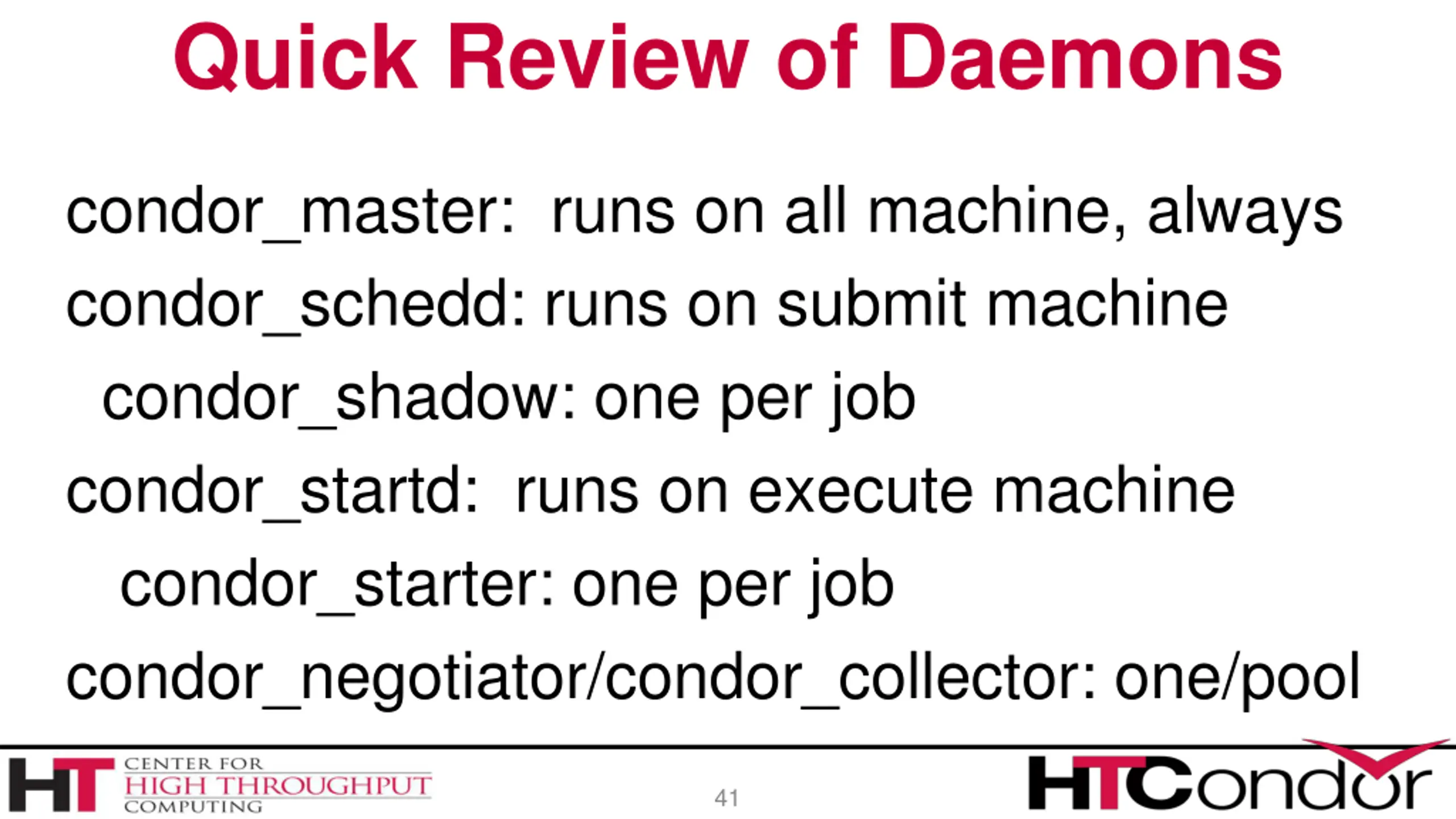 Quick Review of Daemons

condor_master: runs on all machine, always

condor_schedd: runs on submit machine

condor_shadow: one per job

condor_startd: runs on execute machine

condor_starter: one per job

condor_negotiator/condor_collector: one/pool

HT CENTER FOR HIGH THROUGHPUT COMPUTING

41

HTCondor